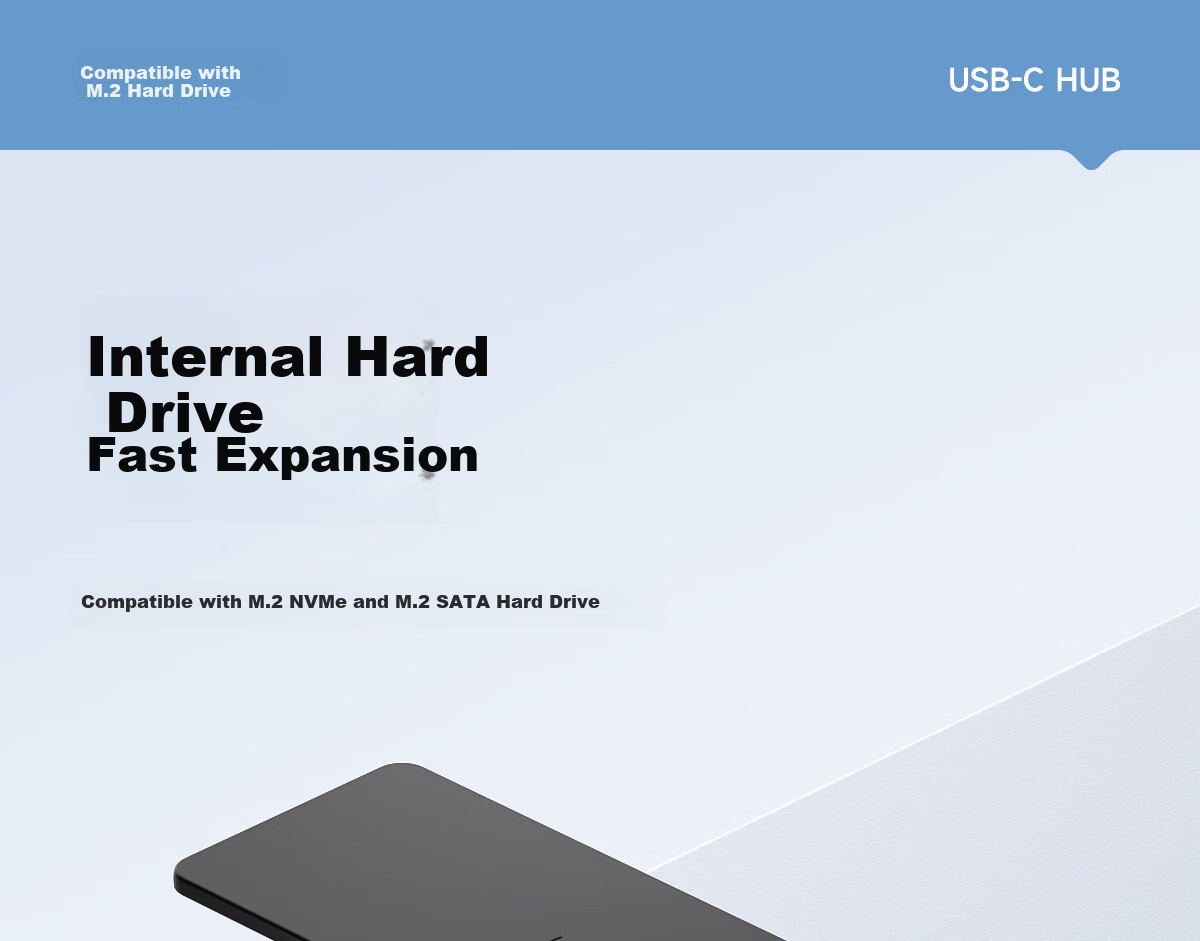 Compatible with
M.2 Hard Drive

USB-C HUB

Internal Hard
Drive
Fast Expansion

Compatible with M.2 NVMe and M.2 SATA Hard Drive